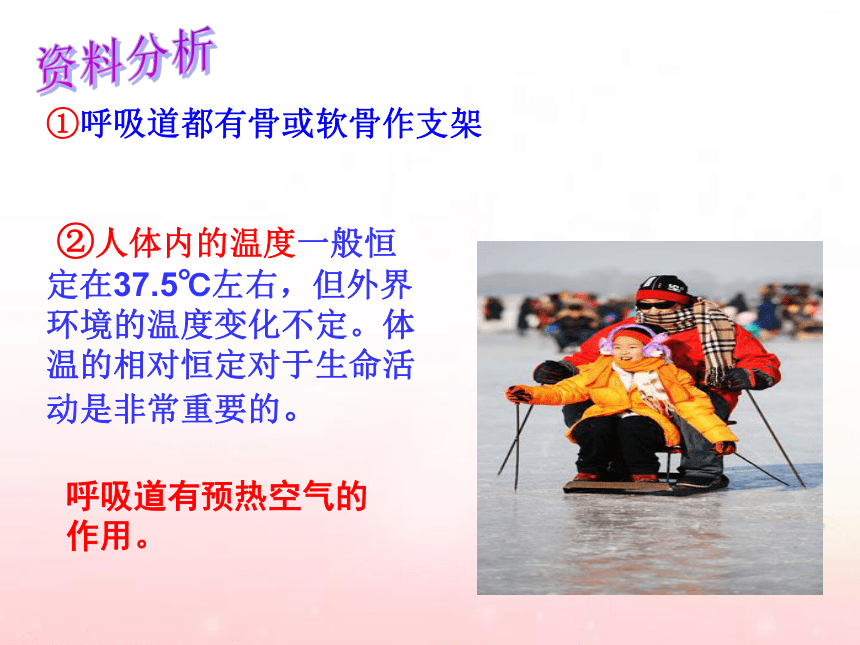 资料分析

①呼吸道都有骨或软骨作支架

②人体内的温度一般恒定在37.5℃左右，但外界环境的温度变化不定。体温的相对恒定对于生命活动是非常重要的。

呼吸道有预热空气的作用。